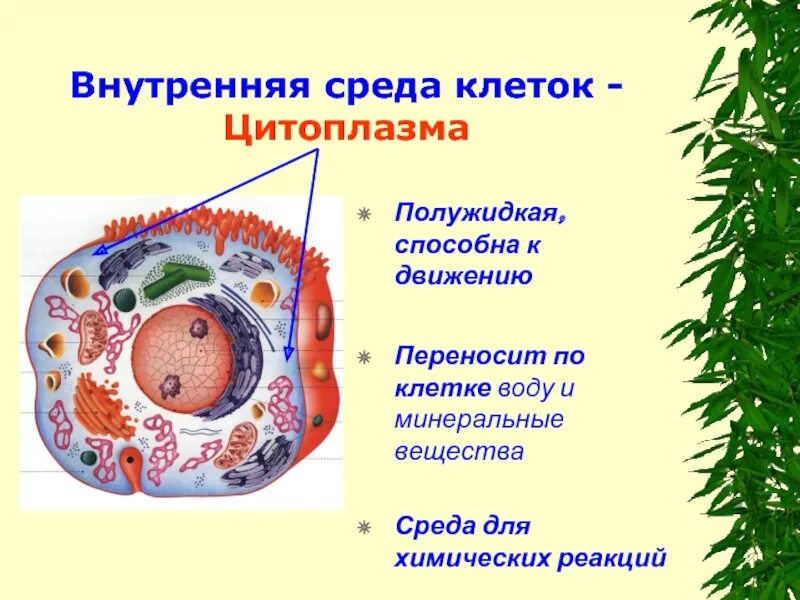 Внутренняя среда клеток - Цитоплазма

Полужидкая, способна к движению

Переносит по клетке воду и минеральные вещества

Среда для химических реакций